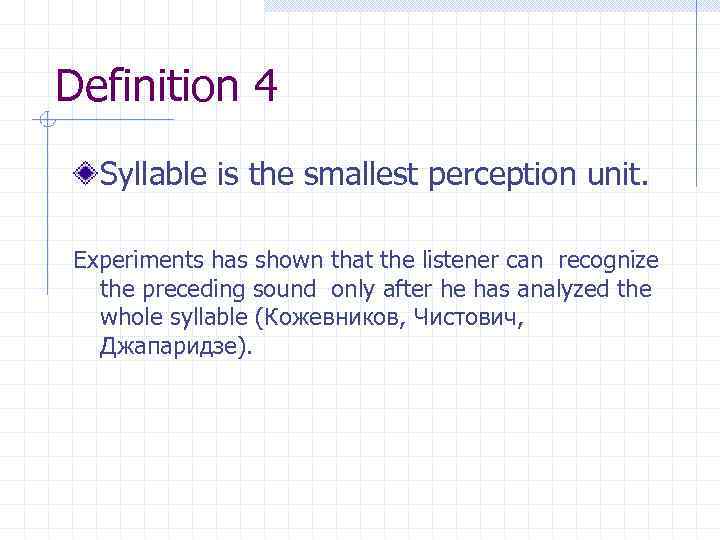 Definition 4

Syllable is the smallest perception unit.

Experiments has shown that the listener can recognize the preceding sound only after he has analyzed the whole syllable (Кожевников, Чистович, Джапаридзе).